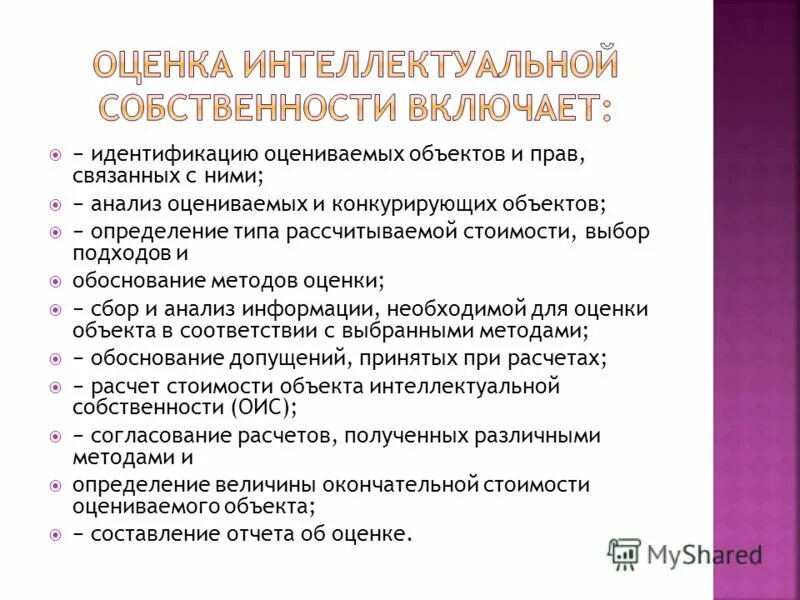 ОЦЕНКА ИНТЕЛЛЕКТУАЛЬНОЙ СОБСТВЕННОСТИ ВКЛЮЧАЕТ:

− идентификацию оцениваемых объектов и прав, связанных с ними;
− анализ оцениваемых и конкурирующих объектов;
− определение типа рассчитываемой стоимости, выбор подходов и
обоснование методов оценки;
− сбор и анализ информации, необходимой для оценки объекта в соответствии с выбранными методами;
− обоснование допущений, принятых при расчетах;
− расчет стоимости объекта интеллектуальной собственности (ОИС);
− согласование расчетов, полученных различными методами и
определение величины окончательной стоимости оцениваемого объекта;
− составление отчета об оценке.

MyShared